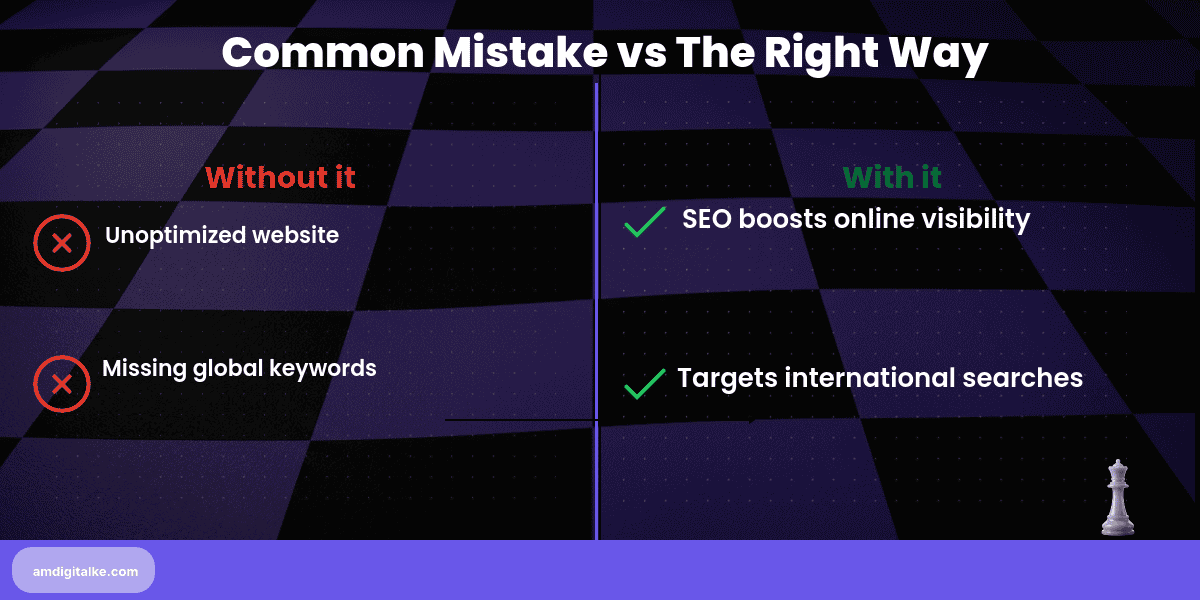 Common Mistake vs The Right Way

Without it

Unoptimized website

Missing global keywords

With it

SEO boosts online visibility

Targets international searches

amdigitalke.com